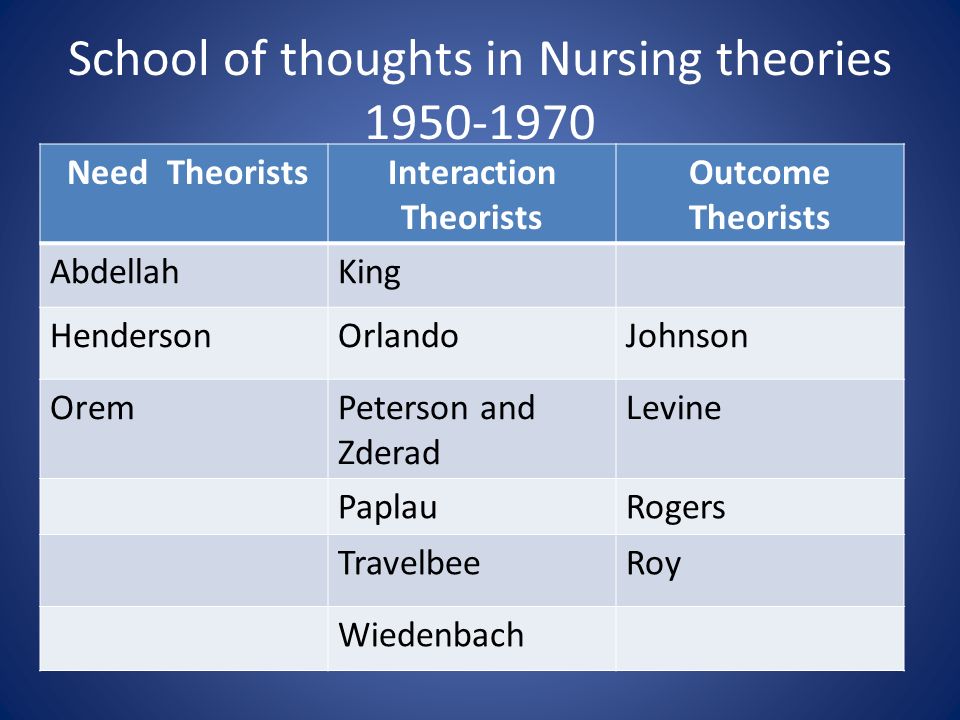 School of thoughts in Nursing theories 1950-1970

| Need Theorists | Interaction Theorists | Outcome Theorists |
|---|---|---|
| Abdellah | King | |
| Henderson | Orlando | Johnson |
| Orem | Peterson and Zderad | Levine |
| | Paplau | Rogers |
| | Travelbee | Roy |
| | Wiedenbach | |